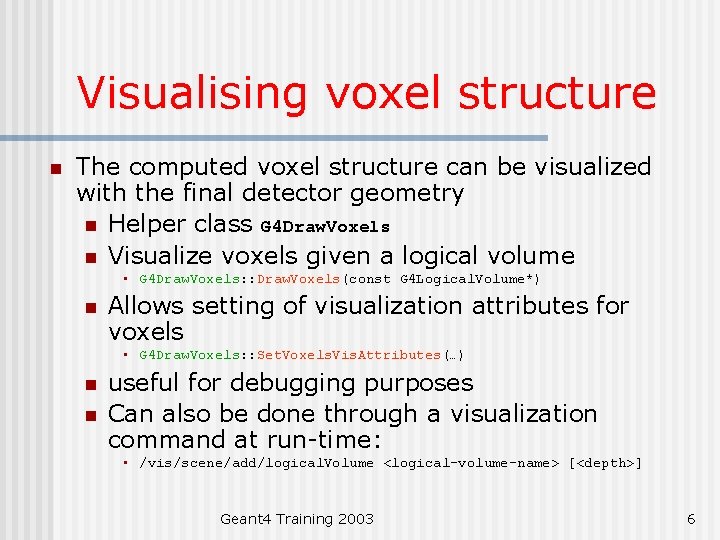 Visualising voxel structure

The computed voxel structure can be visualized with the final detector geometry

Helper class G4DrawVoxels

Visualize voxels given a logical volume

G4DrawVoxels::DrawVoxels(const G4LogicalVolume*)

Allows setting of visualization attributes for voxels

G4DrawVoxels::SetVoxelsVisAttributes(…)

useful for debugging purposes

Can also be done through a visualization command at run-time:

/vis/scene/add/logicalVolume <logical-volume-name> [<depth>]

Geant4 Training 2003

6